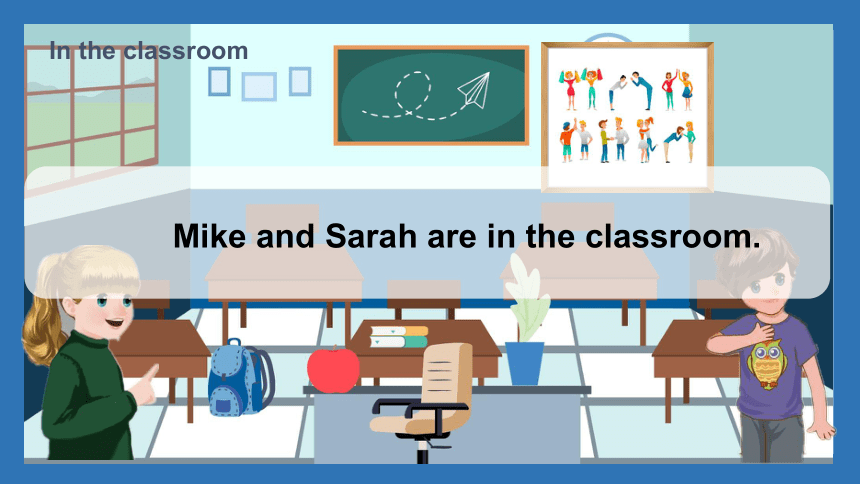 In the classroom

Mike and Sarah are in the classroom.